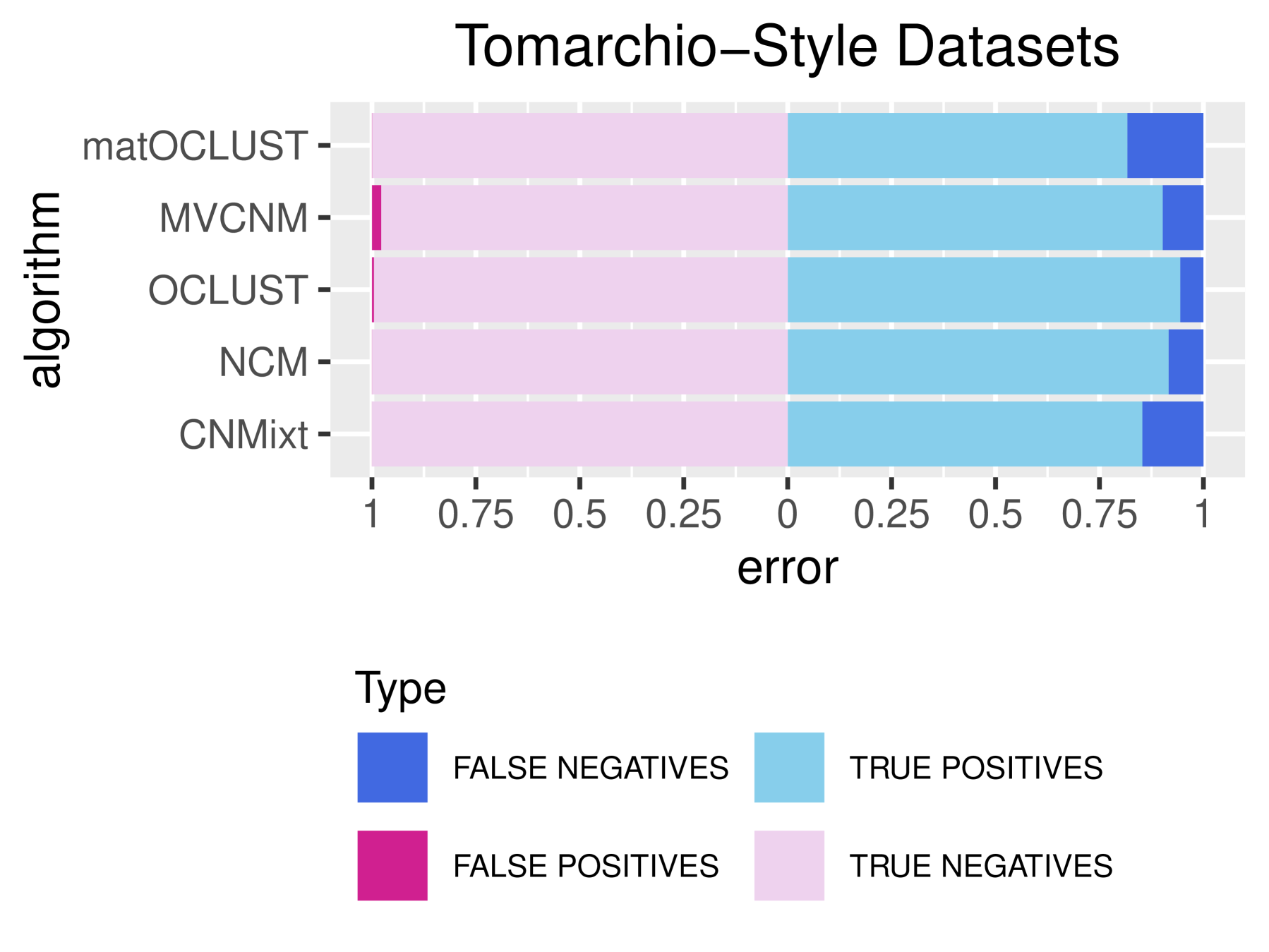 Tomarchio−Style Datasets

algorithm

matOCLUST
MVCNM
OCLUST
NCM
CNMixt

1 0.75 0.5 0.25 0 0.25 0.5 0.75 1

error

Type

FALSE NEGATIVES
TRUE POSITIVES
FALSE POSITIVES
TRUE NEGATIVES